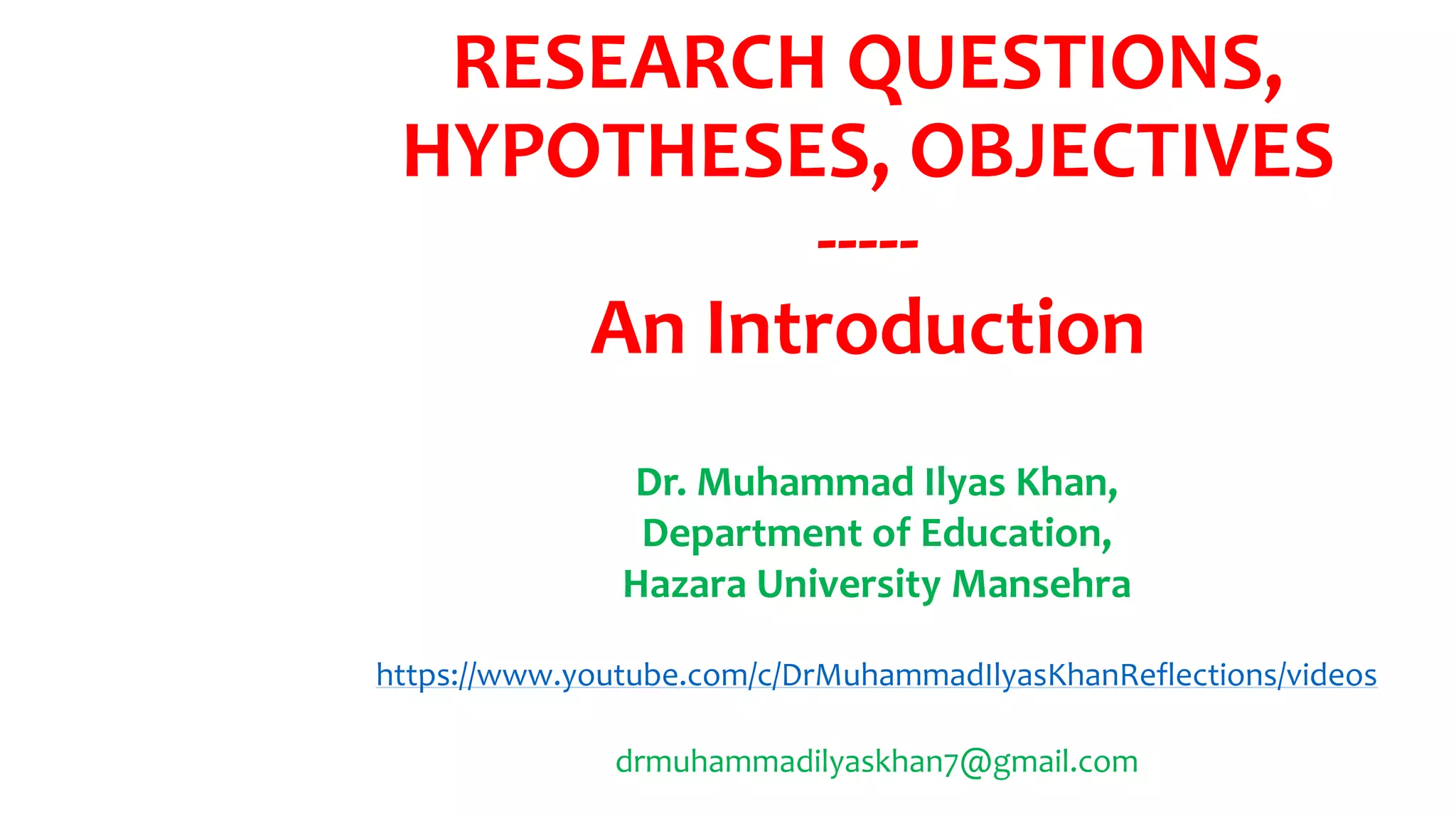 RESEARCH QUESTIONS, HYPOTHESES, OBJECTIVES

-----

An Introduction

Dr. Muhammad Ilyas Khan,
Department of Education,
Hazara University Mansehra

https://www.youtube.com/c/DrMuhammadIlyasKhanReflections/videos

drmuhammadilyaskhan7@gmail.com